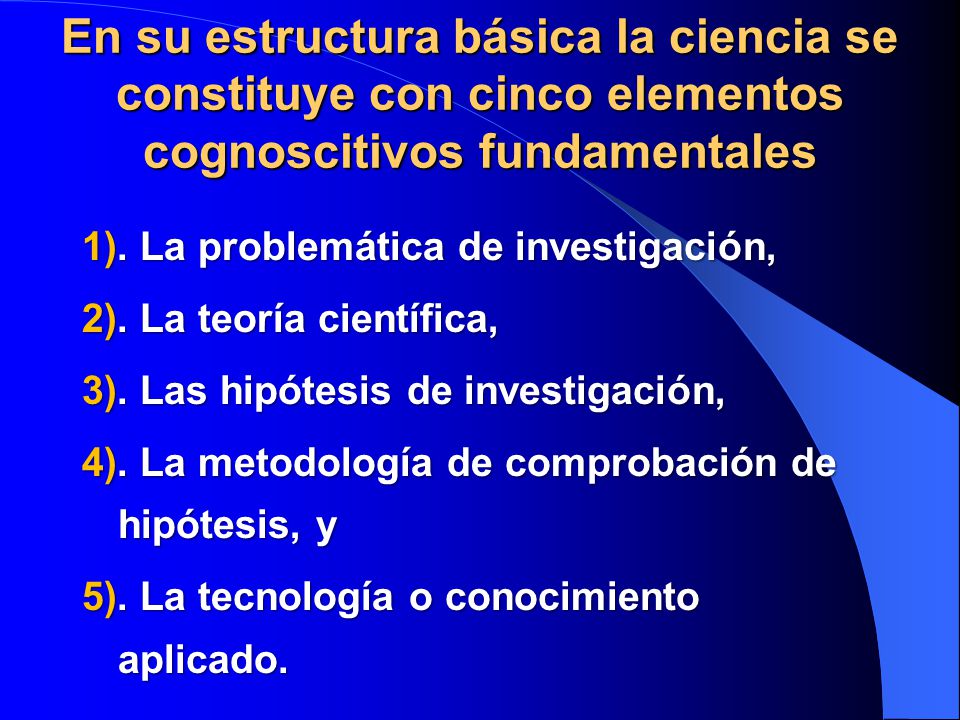 En su estructura básica la ciencia se constituye con cinco elementos cognoscitivos fundamentales

1). La problemática de investigación,

2). La teoría científica,

3). Las hipótesis de investigación,

4). La metodología de comprobación de hipótesis, y

5). La tecnología o conocimiento aplicado.